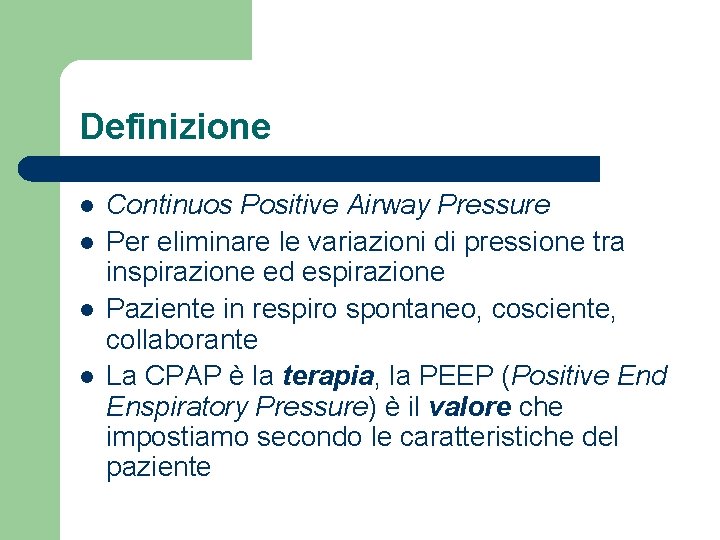 Definizione

- Continuos Positive Airway Pressure
- Per eliminare le variazioni di pressione tra inspirazione ed espirazione
- Paziente in respiro spontaneo, cosciente, collaborante
- La CPAP è la terapia, la PEEP (Positive End Enspiratory Pressure) è il valore che impostiamo secondo le caratteristiche del paziente